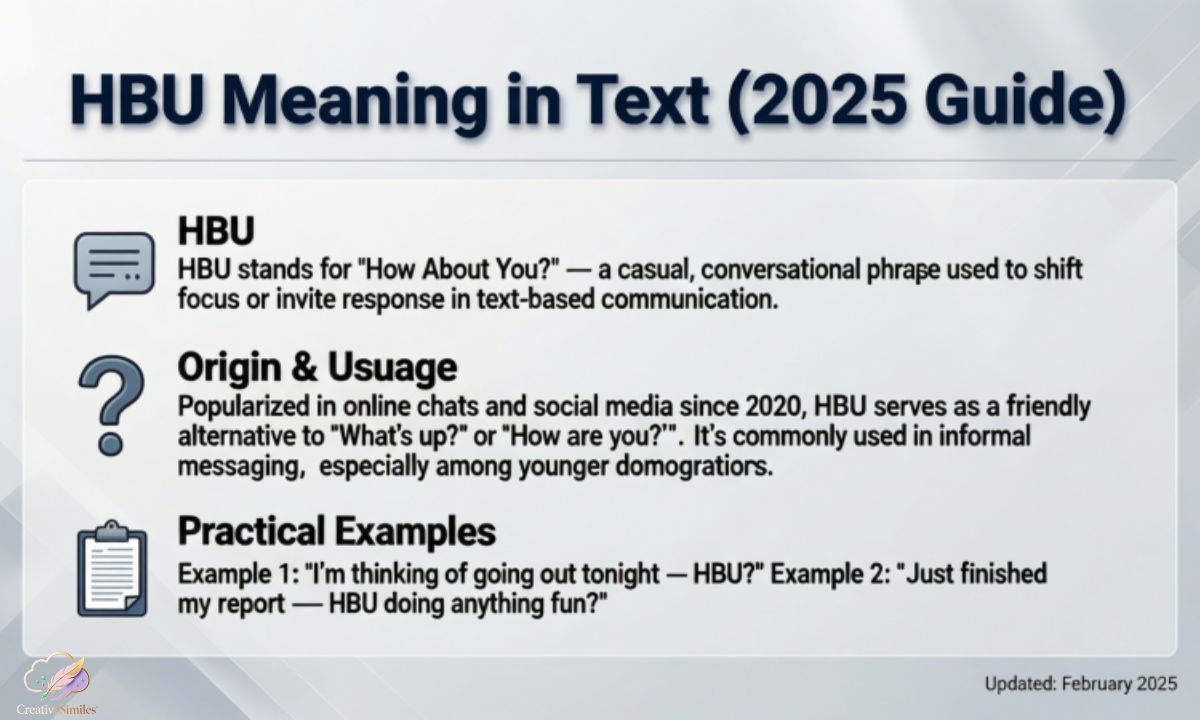 HBU Meaning in Text (2025 Guide)

HBU

HBU stands for "How About You?" — a casual, conversational phrape used to shift focus or invite response in text-based communication.

Origin & Usuage

Popularized in online chats and social media since 2020, HBU serves as a friendly alternative to "What's up?" or "How are you?'". It's commonly used in informal messaging, especially among younger domogratiors.

Practical Examples

Example 1: "I'm thinking of going out tonight — HBU?" Example 2: "Just finished my report — HBU doing anything fun?"

CreativeSimiles

Updated: February 2025